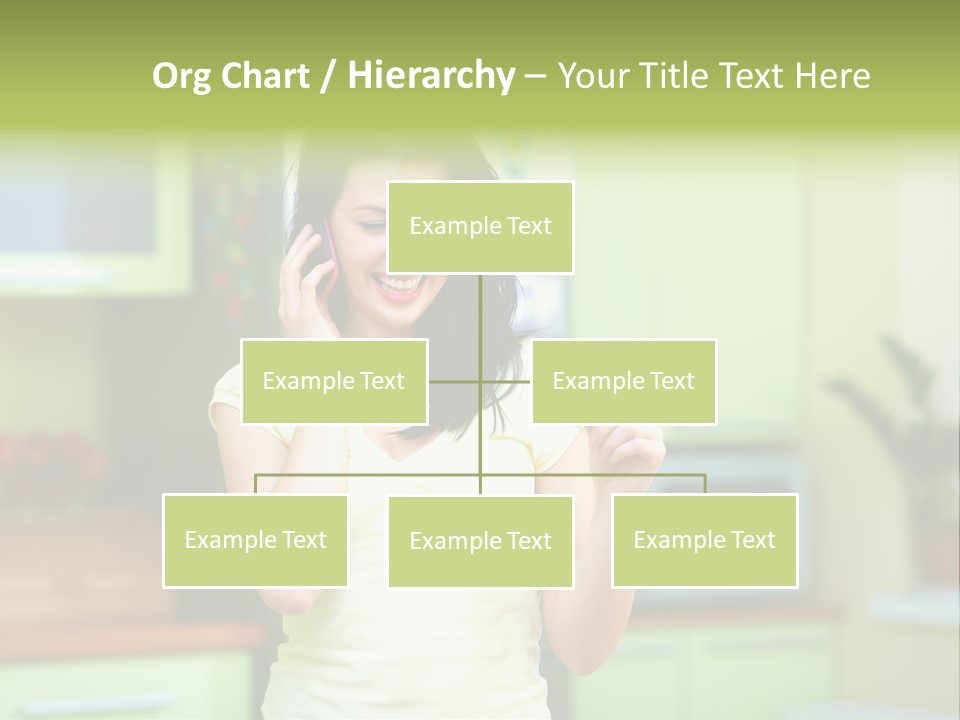 Org Chart / Hierarchy – Your Title Text Here

Example Text

Example Text

Example Text

Example Text

Example Text

Example Text